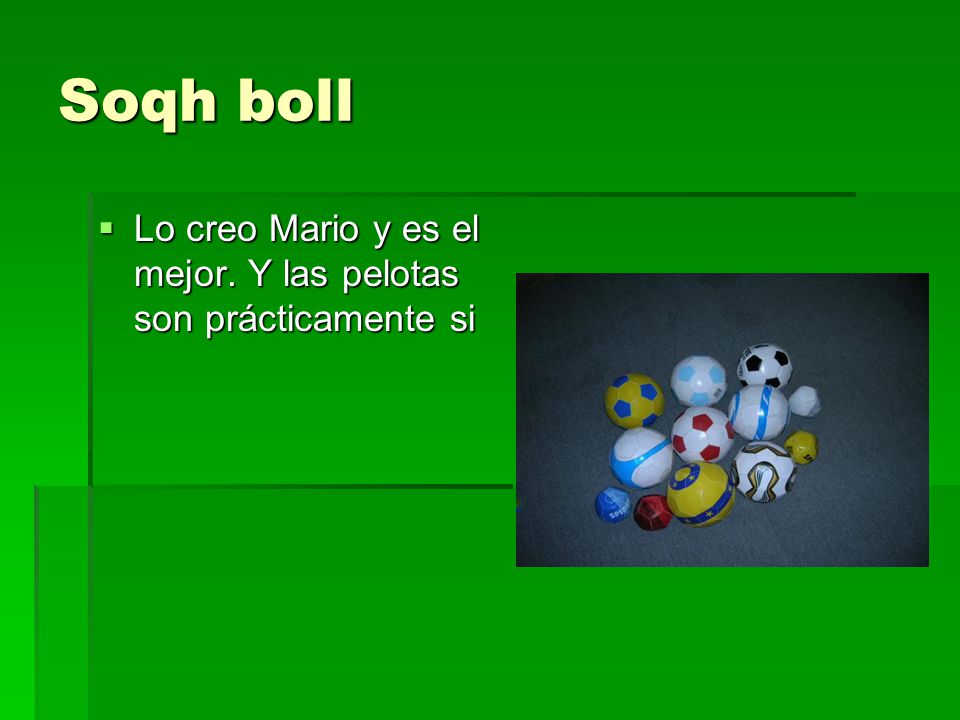 Soqh boll

▪ Lo creo Mario y es el mejor. Y las pelotas son prácticamente si